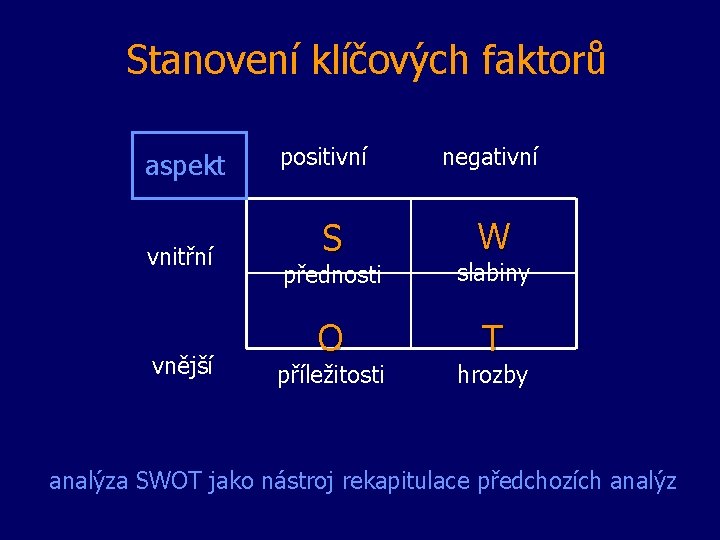 Stanovení klíčových faktorů

| aspekt | positivní | negativní |
|---|---|---|
| vnitřní | S přednosti | W slabiny |
| vnější | O příležitosti | T hrozby |

analýza SWOT jako nástroj rekapitulace předchozích analýz